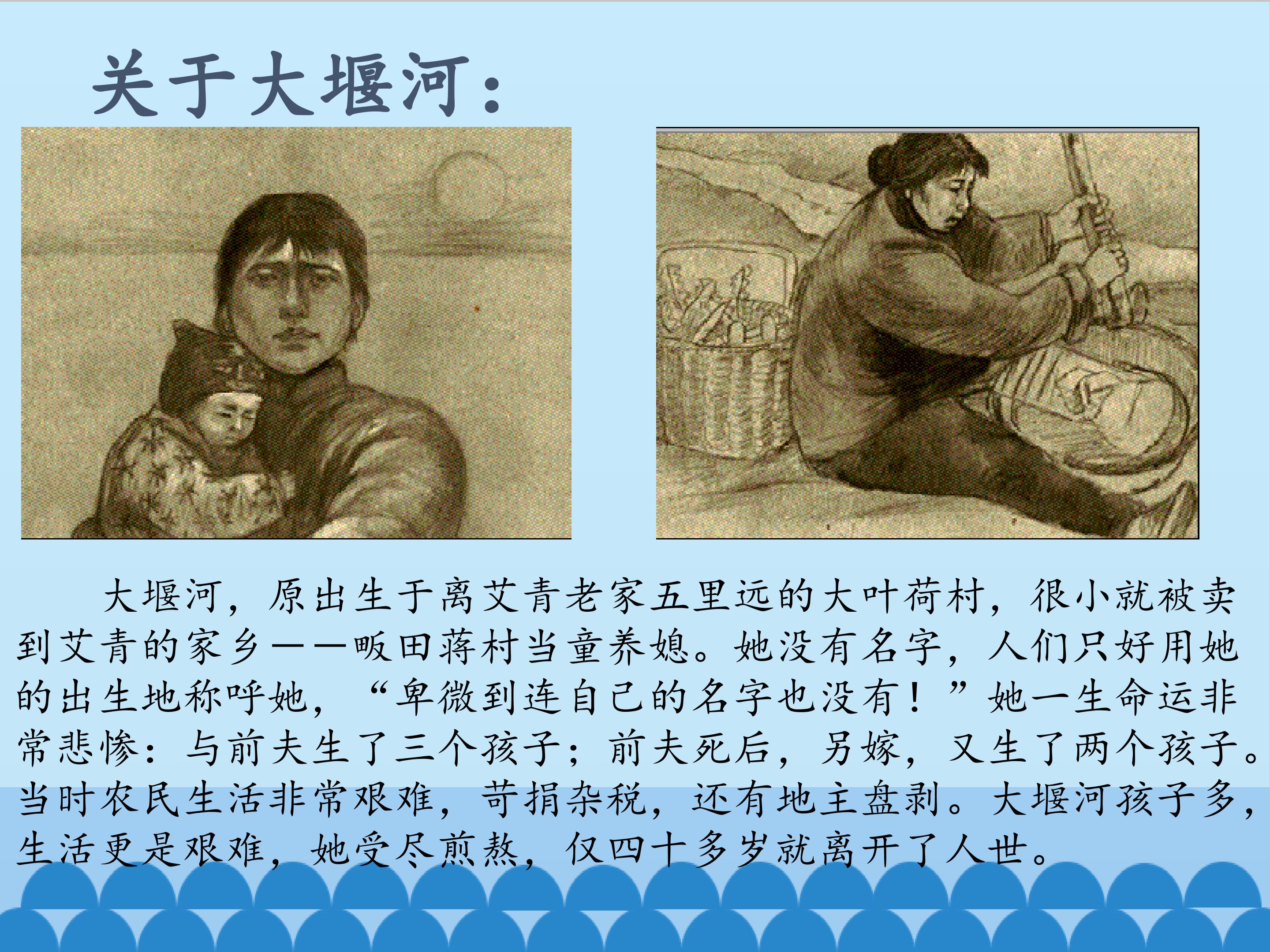 关于大堰河：

大堰河，原出生于离艾青老家五里远的大叶荷村，很小就被卖到艾青的家乡——畈田蒋村当童养媳。她没有名字，人们只好用她的出生地称呼她，“卑微到连自己的名字也没有！”她一生命运非常悲惨：与前夫生了三个孩子；前夫死后，另嫁，又生了两个孩子。当时农民生活非常艰难，苛捐杂税，还有地主盘剥。大堰河孩子多，生活更是艰难，她受尽煎熬，仅四十多岁就离开了人世。